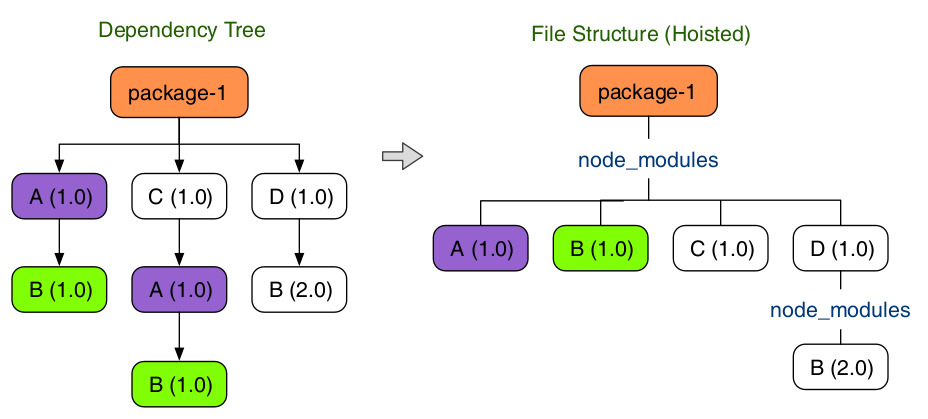 Dependency Tree

package-1

A (1.0)

C (1.0)

D (1.0)

B (1.0)

A (1.0)

B (2.0)

B (1.0)

File Structure (Hoisted)

package-1

node_modules

A (1.0)

B (1.0)

C (1.0)

D (1.0)

node_modules

B (2.0)